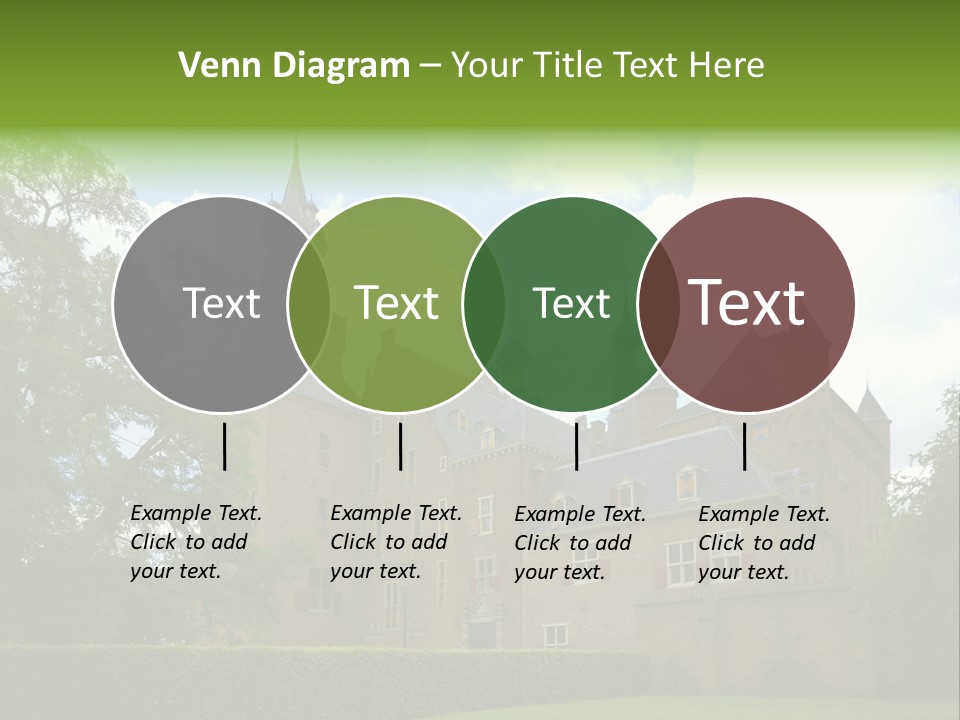 Venn Diagram – Your Title Text Here

Text

Text

Text

Text

Example Text. Click to add your text.

Example Text. Click to add your text.

Example Text. Click to add your text.

Example Text. Click to add your text.